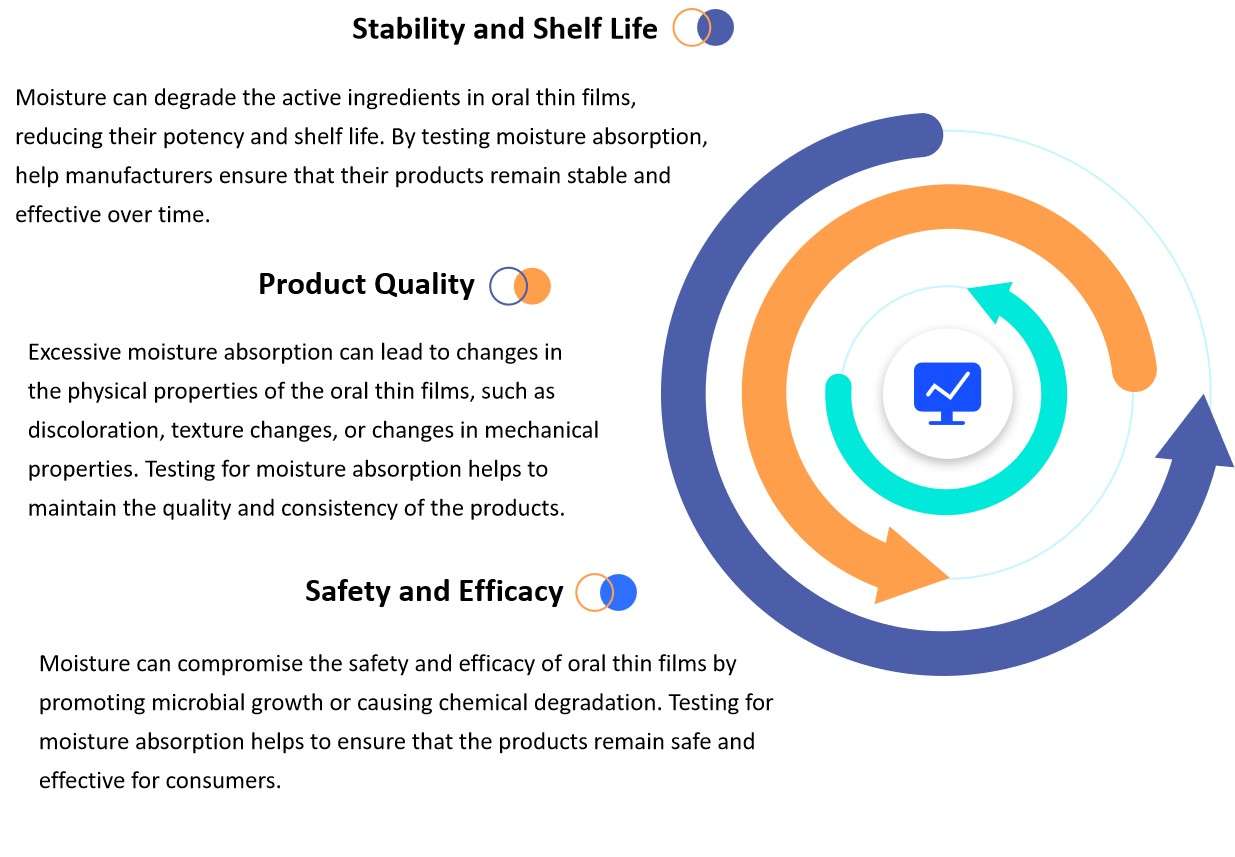 Stability and Shelf Life

Moisture can degrade the active ingredients in oral thin films, reducing their potency and shelf life. By testing moisture absorption, help manufacturers ensure that their products remain stable and effective over time.

Product Quality

Excessive moisture absorption can lead to changes in the physical properties of the oral thin films, such as discoloration, texture changes, or changes in mechanical properties. Testing for moisture absorption helps to maintain the quality and consistency of the products.

Safety and Efficacy

Moisture can compromise the safety and efficacy of oral thin films by promoting microbial growth or causing chemical degradation. Testing for moisture absorption helps to ensure that the products remain safe and effective for consumers.